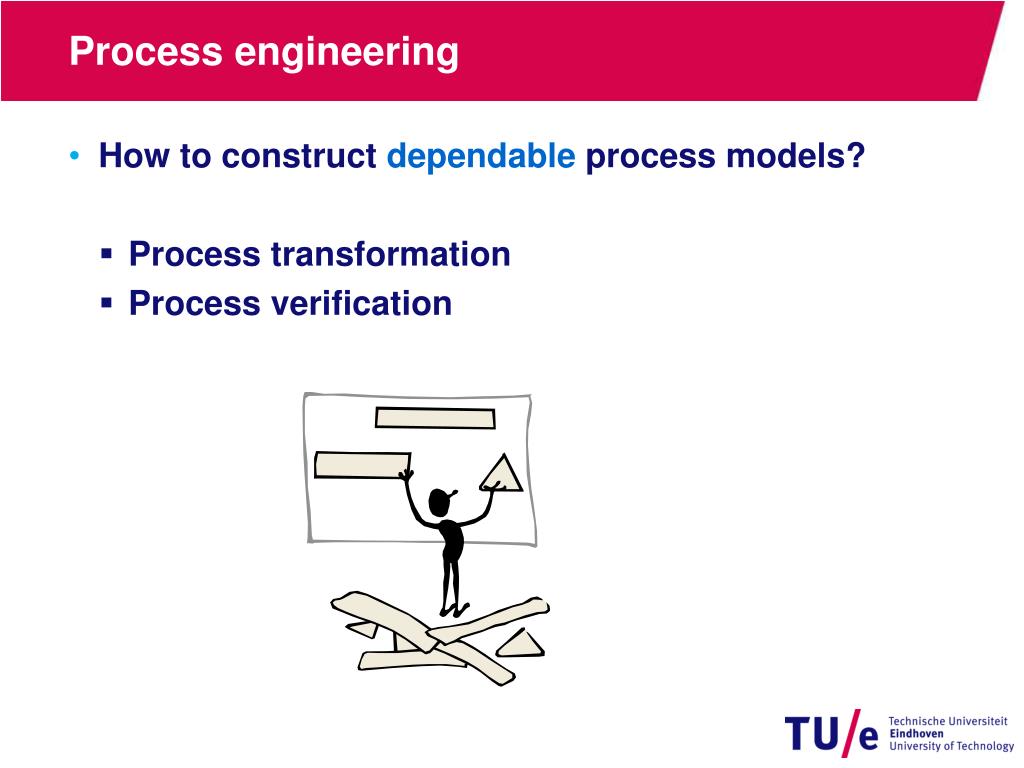 Process engineering

• How to construct dependable process models?

▪ Process transformation
▪ Process verification

TU/e Technische Universiteit Eindhoven University of Technology